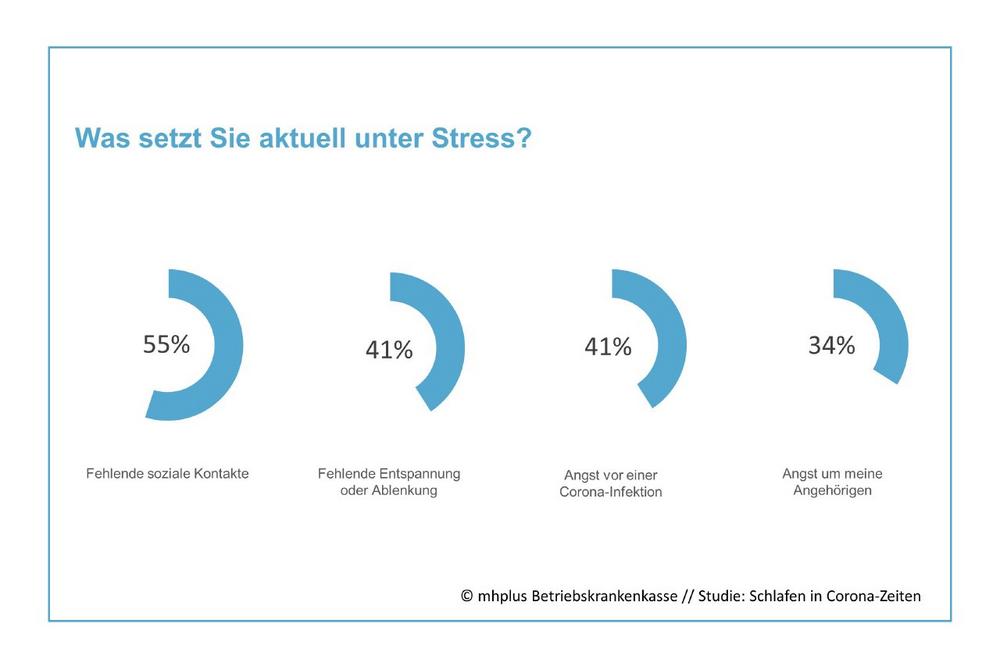 Was setzt Sie aktuell unter Stress?

55%

Fehlende soziale Kontakte

41%

Fehlende Entspannung oder Ablenkung

41%

Angst vor einer Corona-Infektion

34%

Angst um meine Angehörigen

© mhplus Betriebskrankenkasse // Studie: Schlafen in Corona-Zeiten